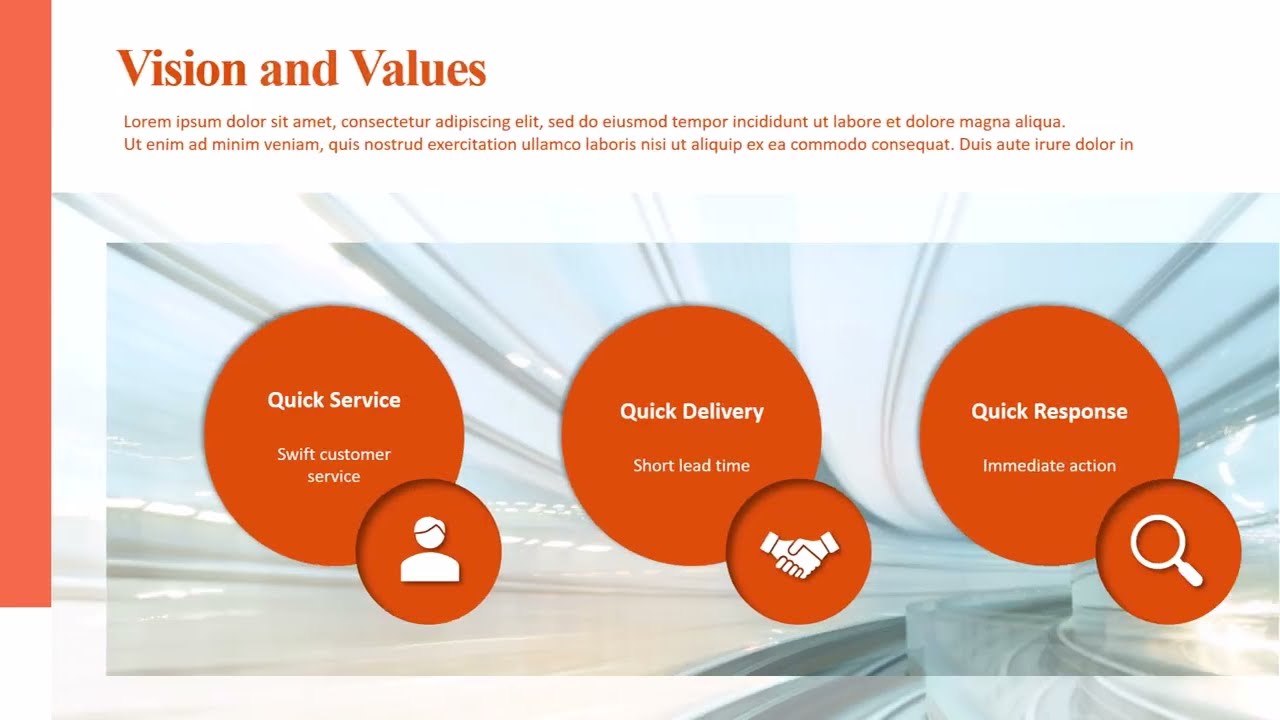 Vision and Values

Lorem ipsum dolor sit amet, consectetur adipiscing elit, sed do eiusmod tempor incididunt ut labore et dolore magna aliqua. Ut enim ad minim veniam, quis nostrud exercitation ullamco laboris nisi ut aliquip ex ea commodo consequat. Duis aute irure dolor in

Quick Service

Swift customer service

Quick Delivery

Short lead time

Quick Response

Immediate action